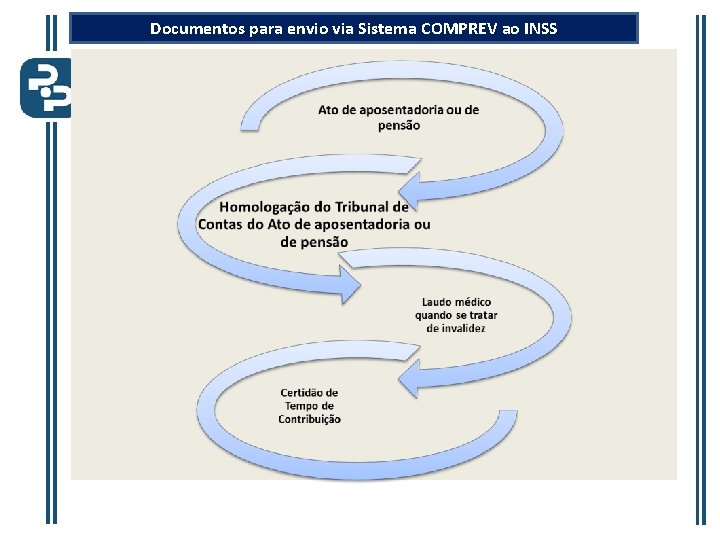 Documentos para envio via Sistema COMPREV ao INSS

Ato de aposentadoria ou de pensão

Homologação do Tribunal de Contas do Ato de aposentadoria ou de pensão

Laudo médico quando se tratar de invalidez

Certidão de Tempo de Contribuição